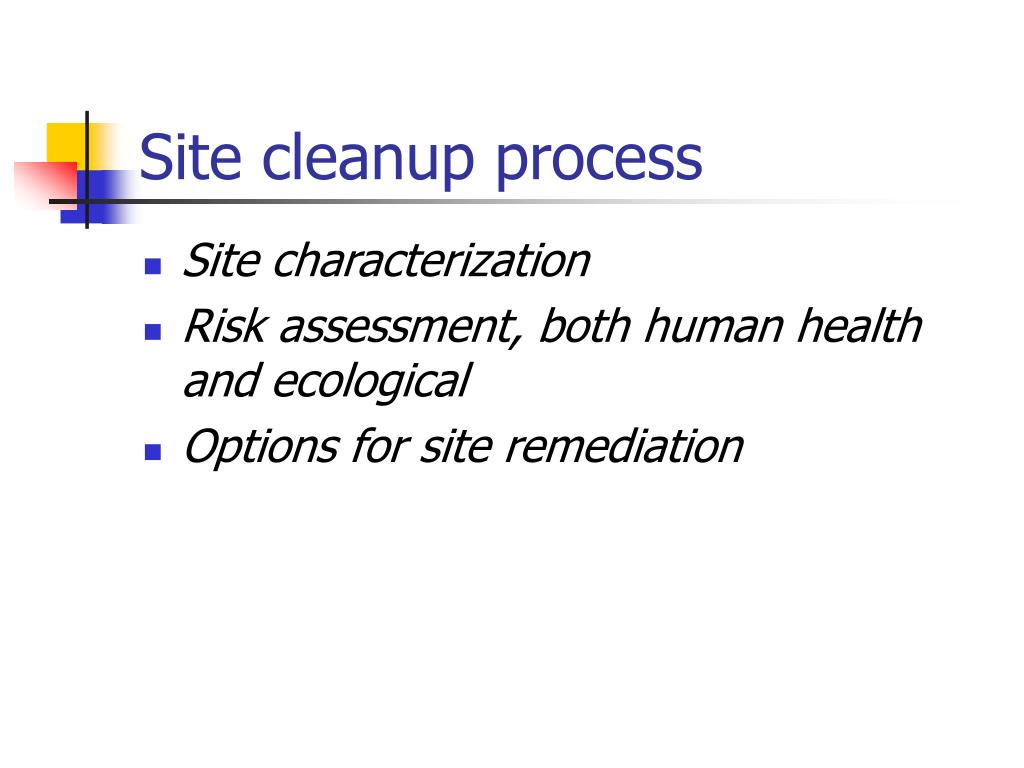 Site cleanup process

- Site characterization
- Risk assessment, both human health and ecological
- Options for site remediation